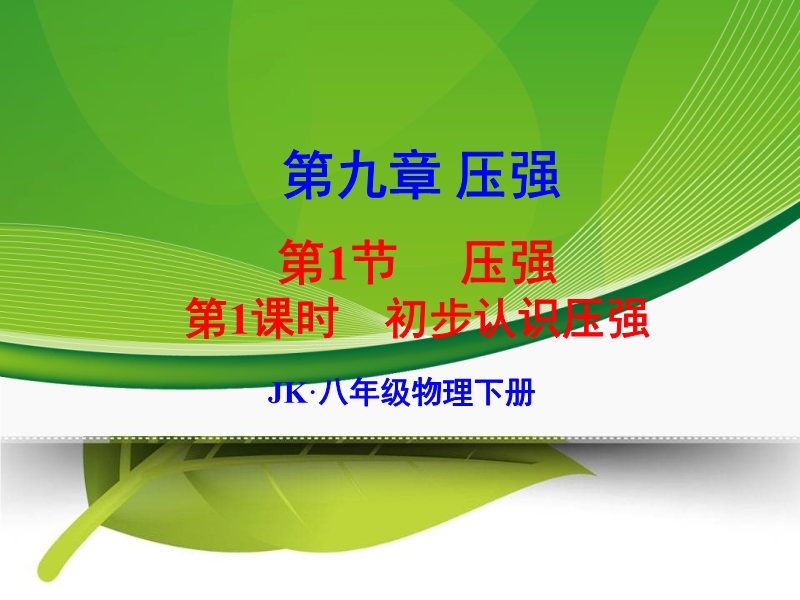 第九章 压强

第1节　压强
第1课时　初步认识压强

JK·八年级物理下册